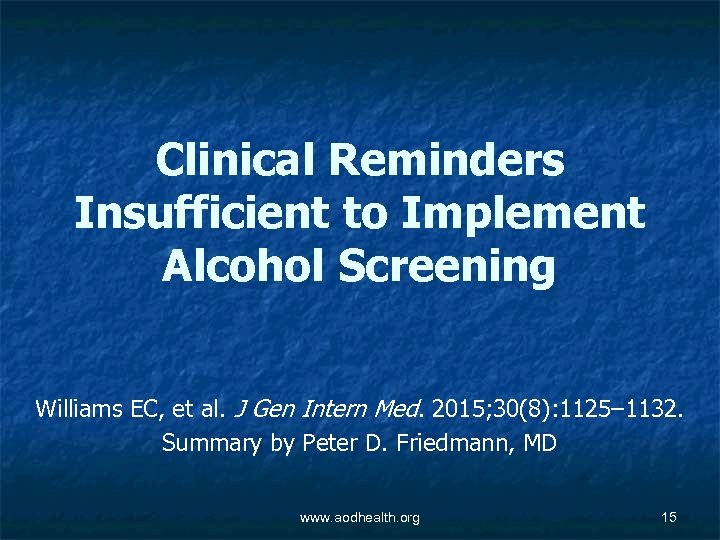 Clinical Reminders Insufficient to Implement Alcohol Screening

Williams EC, et al. J Gen Intern Med. 2015;30(8):1125–1132.
Summary by Peter D. Friedmann, MD

www.aodhealth.org

15